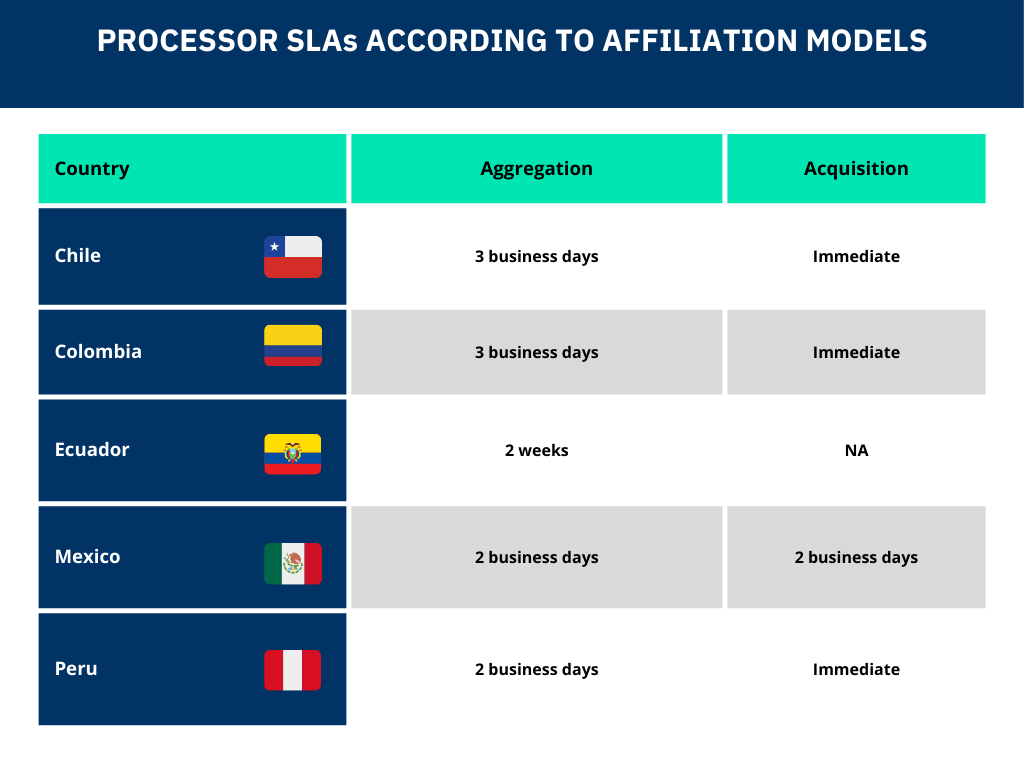 PROCESSOR SLAs ACCORDING TO AFFILIATION MODELS

| Country | Aggregation | Acquisition |
|---|---|---|
| Chile | 3 business days | Immediate |
| Colombia | 3 business days | Immediate |
| Ecuador | 2 weeks | NA |
| Mexico | 2 business days | 2 business days |
| Peru | 2 business days | Immediate |